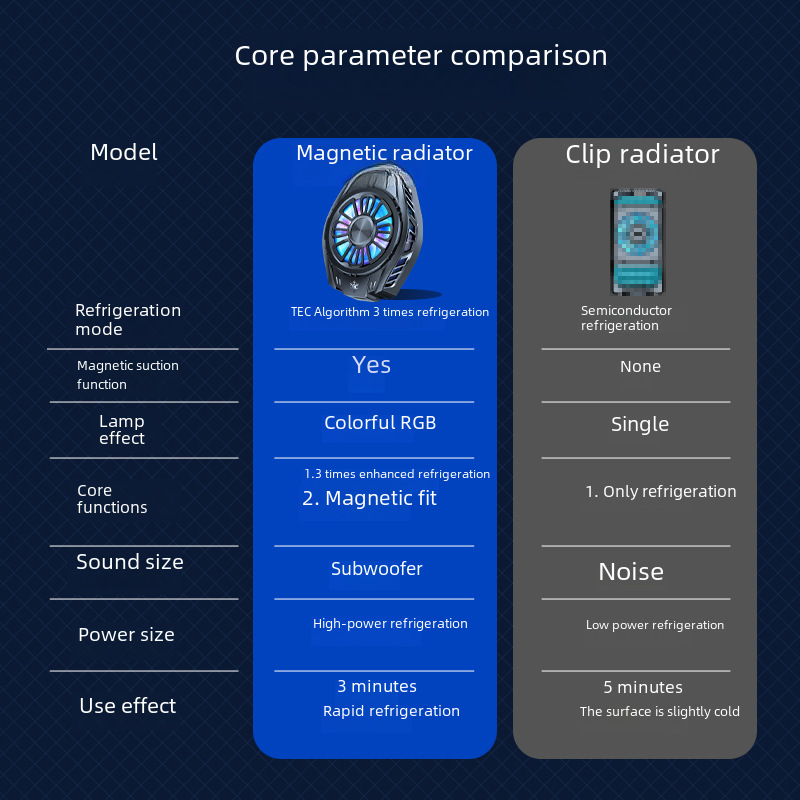 Core parameter comparison

| Model | Magnetic radiator | Clip radiator |
|---|---|---|
| Refrigeration mode | TEC Algorithm 3 times refrigeration | Semiconductor refrigeration |
| Magnetic suction function | Yes | None |
| Lamp effect | Colorful RGB | Single |
| Core functions | 1.3 times enhanced refrigeration 2. Magnetic fit | 1. Only refrigeration |
| Sound size | Subwoofer | Noise |
| Power size | High-power refrigeration | Low power refrigeration |
| Use effect | 3 minutes Rapid refrigeration | 5 minutes The surface is slightly cold |